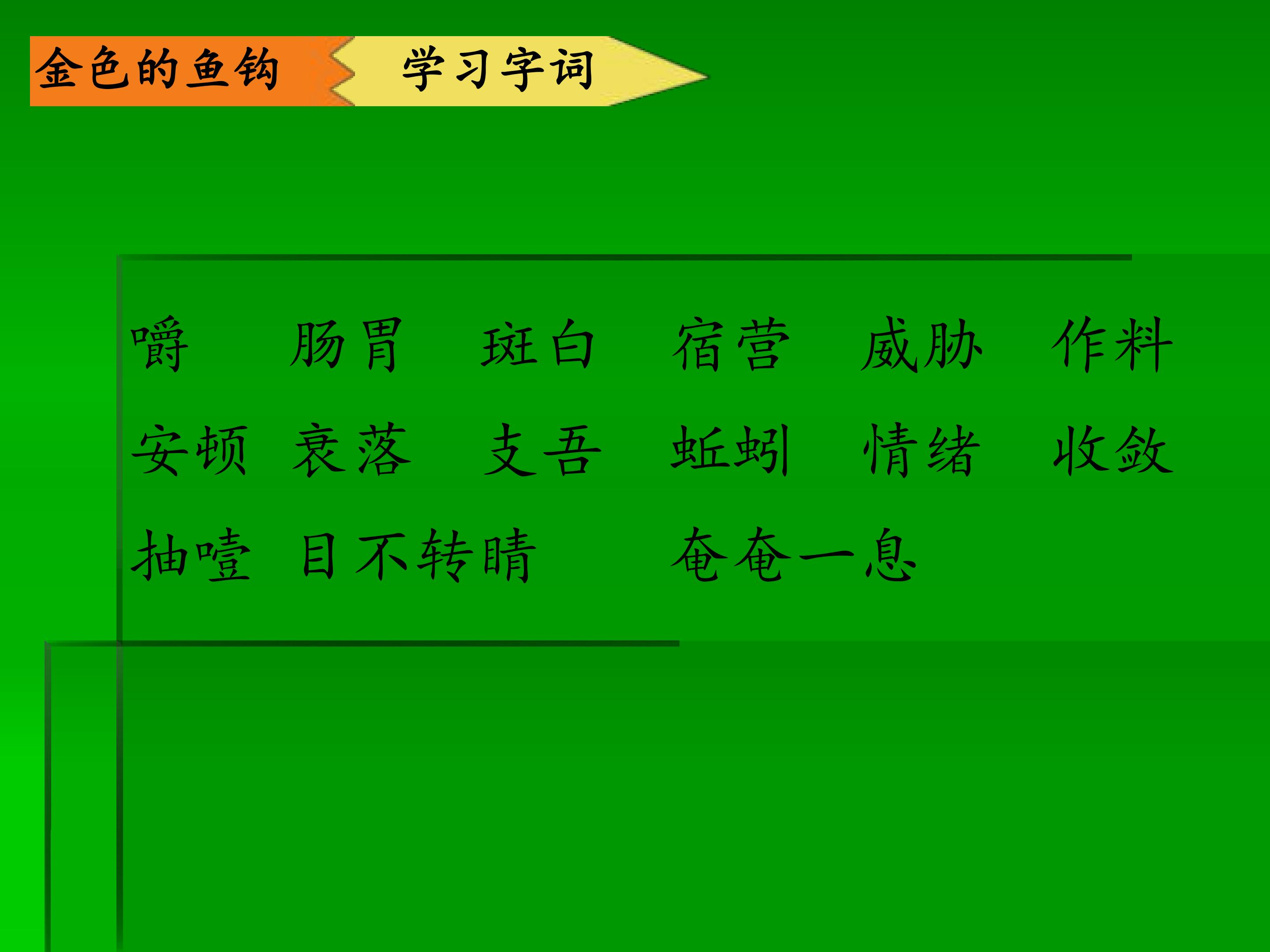 金色的鱼钩 学习字词

嚼 肠胃 斑白 宿营 威胁 作料

安顿 衰落 支吾 蚯蚓 情绪 收敛

抽噎 目不转睛 奄奄一息